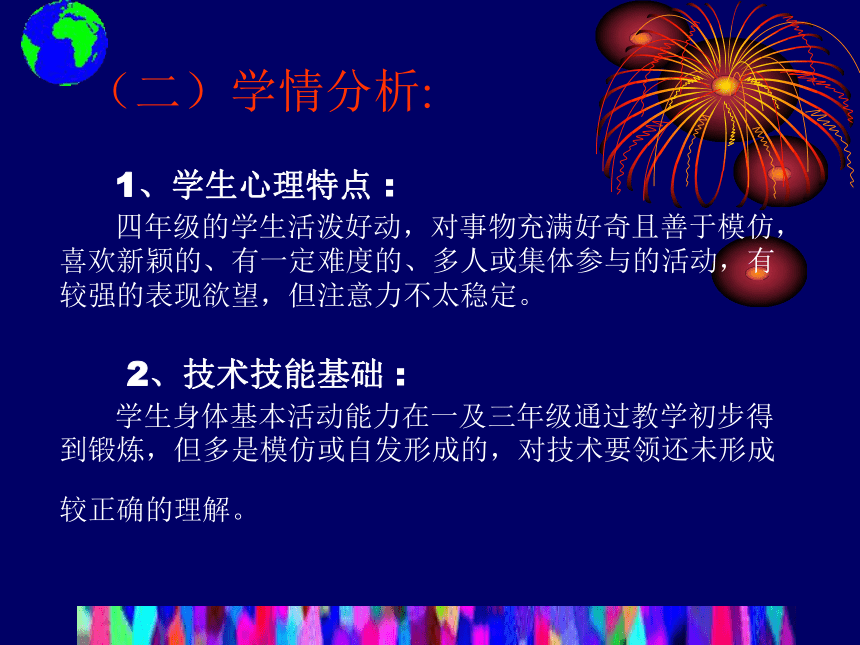 （二）学情分析:

1、学生心理特点：

四年级的学生活泼好动，对事物充满好奇且善于模仿，喜欢新颖的、有一定难度的、多人或集体参与的活动，有较强的表现欲望，但注意力不太稳定。

2、技术技能基础：

学生身体基本活动能力在一及三年级通过教学初步得到锻炼，但多是模仿或自发形成的，对技术要领还未形成

较正确的理解。